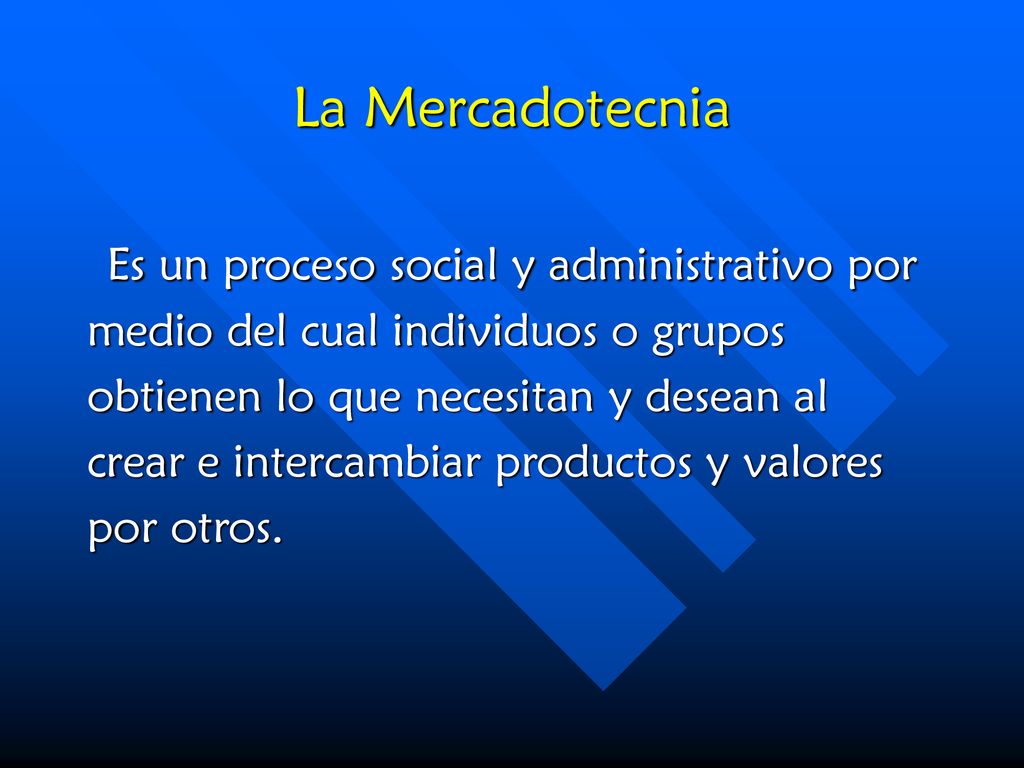 La Mercadotecnia

Es un proceso social y administrativo por medio del cual individuos o grupos obtienen lo que necesitan y desean al crear e intercambiar productos y valores por otros.